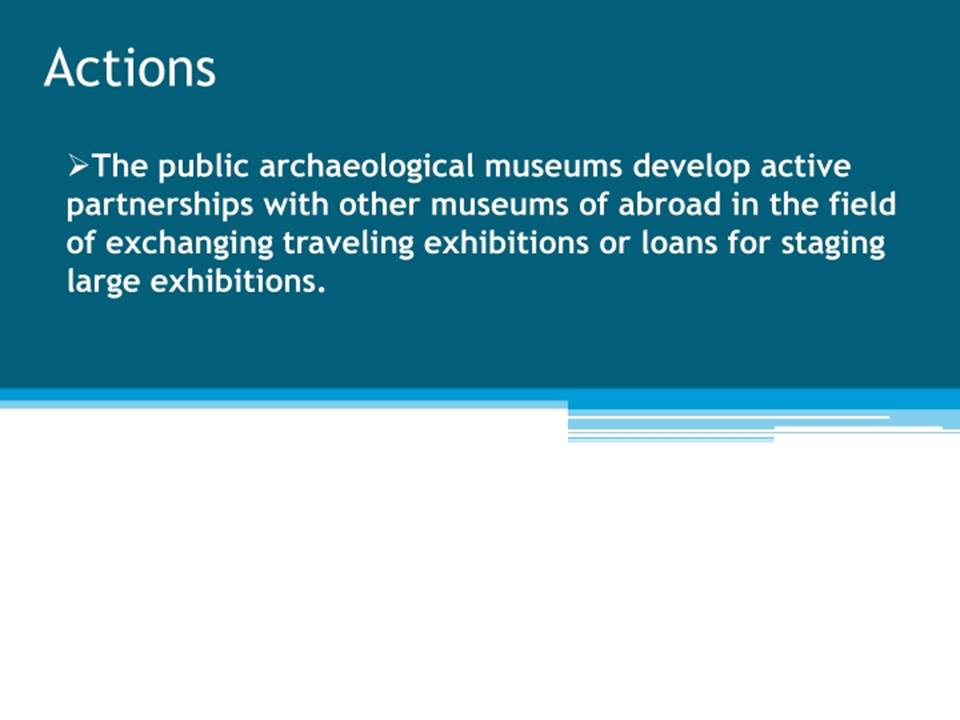 Actions

➢The public archaeological museums develop active partnerships with other museums of abroad in the field of exchanging traveling exhibitions or loans for staging large exhibitions.